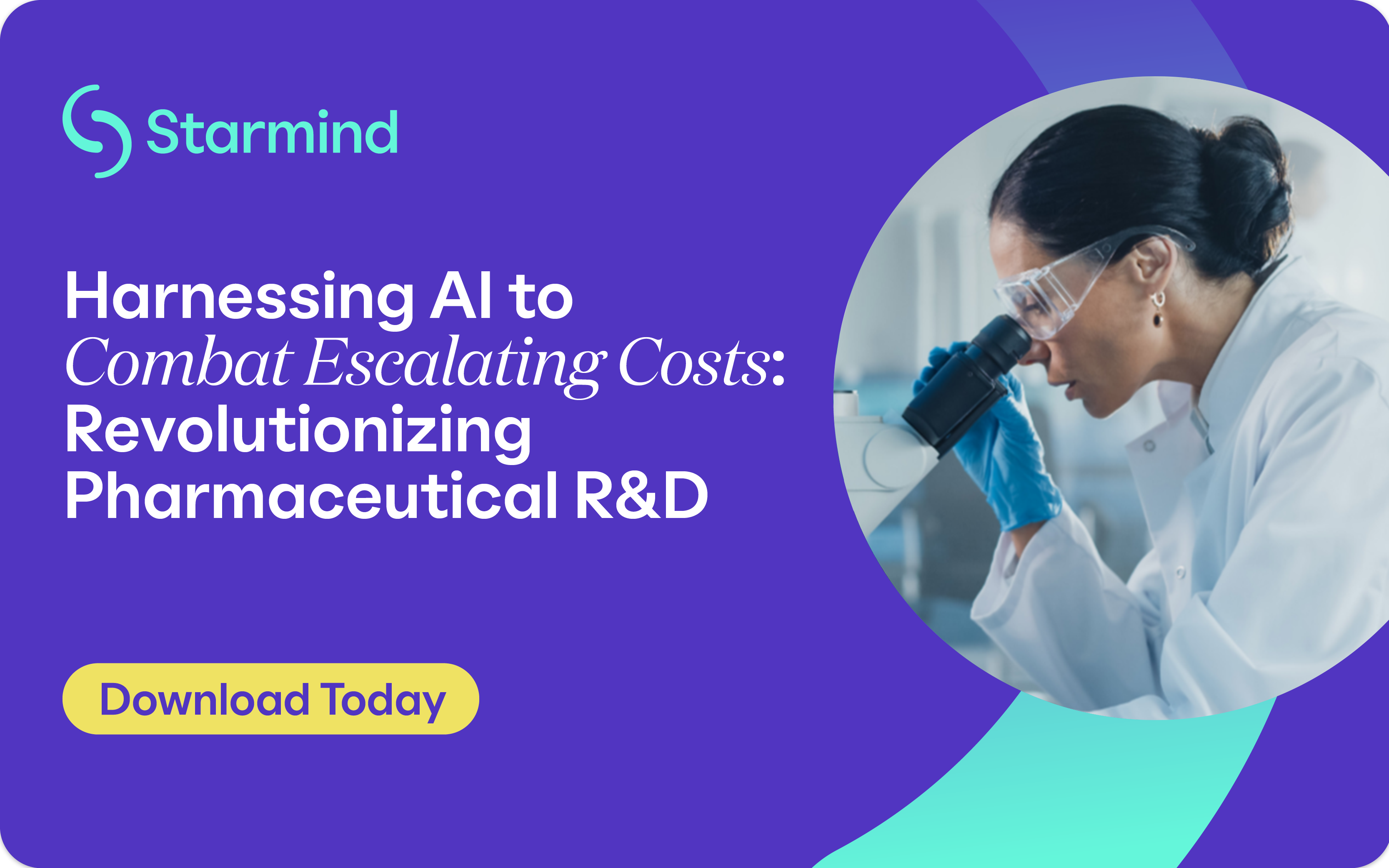 Starmind

Harnessing AI to Combat Escalating Costs: Revolutionizing Pharmaceutical R&D

Download Today